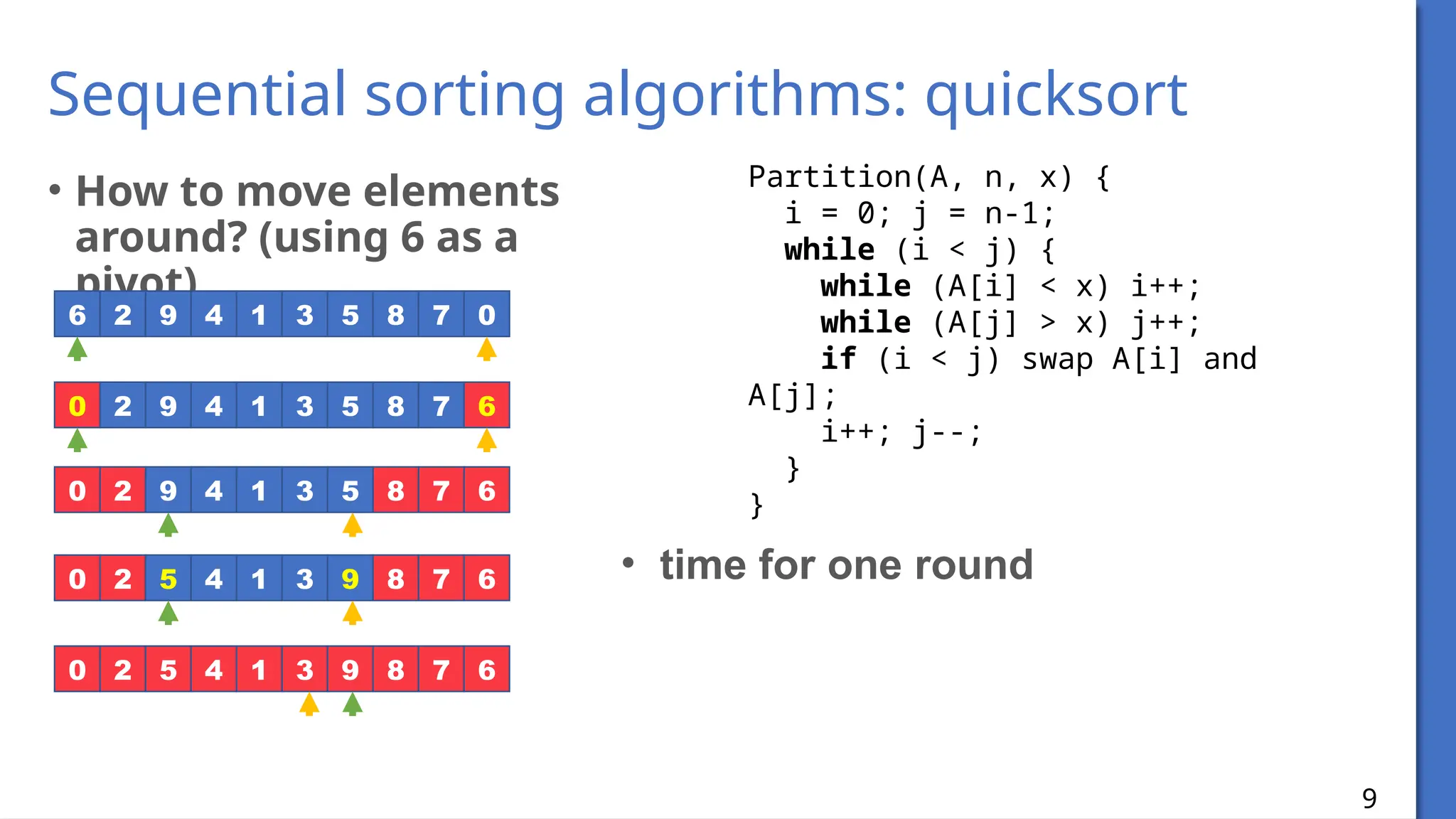 Sequential sorting algorithms: quicksort

• How to move elements around? (using 6 as a pivot)

| 6 | 2 | 9 | 4 | 1 | 3 | 5 | 8 | 7 | 0 |
|---|---|---|---|---|---|---|---|---|---|

| 0 | 2 | 9 | 4 | 1 | 3 | 5 | 8 | 7 | 6 |
|---|---|---|---|---|---|---|---|---|---|

| 0 | 2 | 9 | 4 | 1 | 3 | 5 | 8 | 7 | 6 |
|---|---|---|---|---|---|---|---|---|---|

| 0 | 2 | 5 | 4 | 1 | 3 | 9 | 8 | 7 | 6 |
|---|---|---|---|---|---|---|---|---|---|

| 0 | 2 | 5 | 4 | 1 | 3 | 9 | 8 | 7 | 6 |
|---|---|---|---|---|---|---|---|---|---|

Partition(A, n, x) {
  i = 0; j = n-1;
  while (i < j) {
    while (A[i] < x) i++;
    while (A[j] > x) j++;
    if (i < j) swap A[i] and A[j];
    i++; j--;
  }
}

• time for one round

9